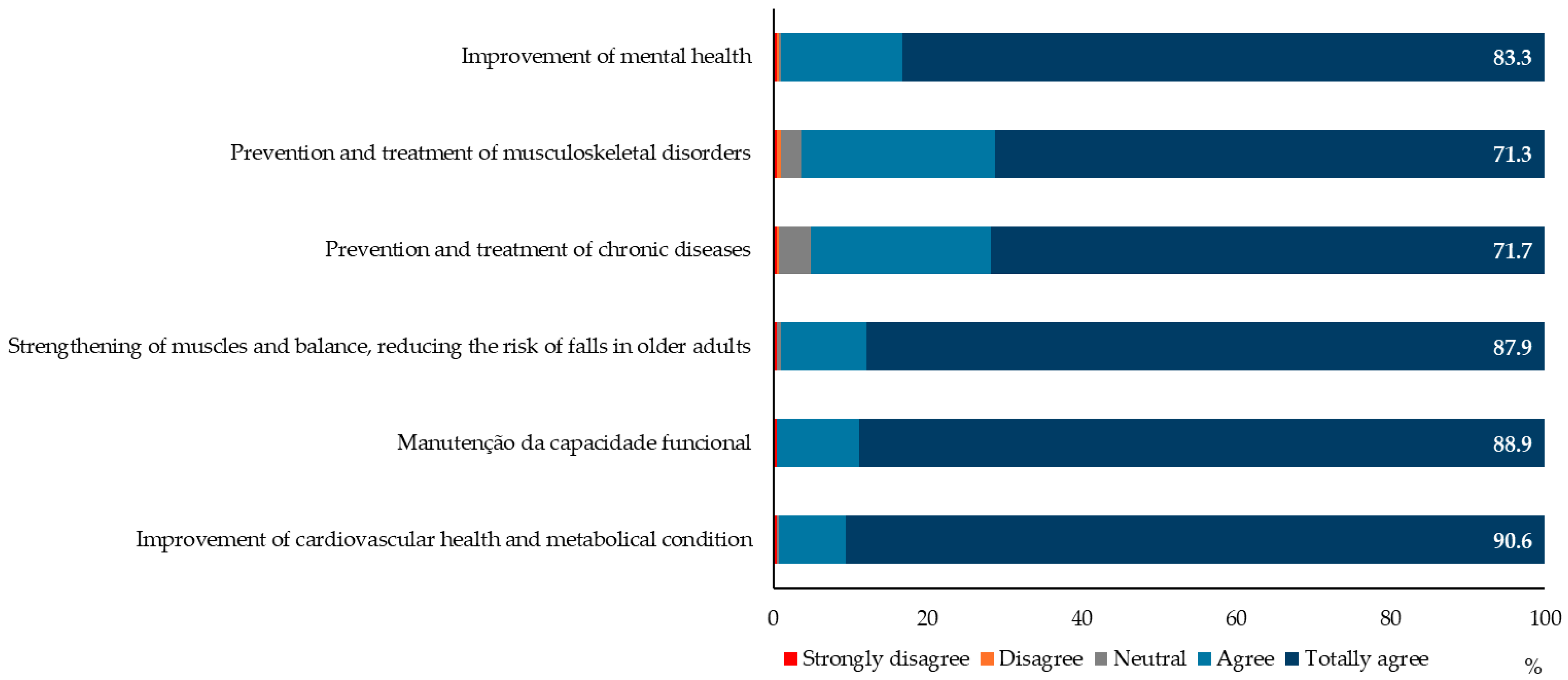 Improvement of mental health
83.3

Prevention and treatment of musculoskeletal disorders
71.3

Prevention and treatment of chronic diseases
71.7

Strengthening of muscles and balance, reducing the risk of falls in older adults
87.9

Manutenção da capacidade funcional
88.9

Improvement of cardiovascular health and metabolical condition
90.6

0 20 40 60 80 100

Strongly disagree Disagree Neutral Agree Totally agree

%